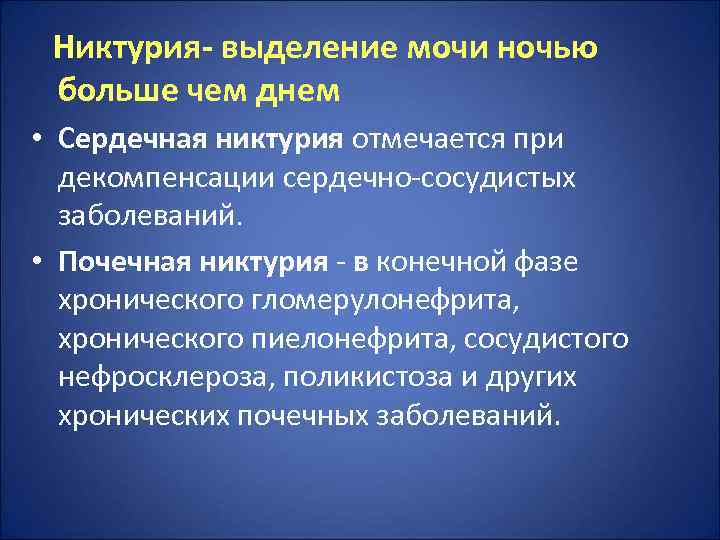 Никтурия- выделение мочи ночью больше чем днем

• Сердечная никтурия отмечается при декомпенсации сердечно-сосудистых заболеваний.

• Почечная никтурия - в конечной фазе хронического гломерулонефрита, хронического пиелонефрита, сосудистого нефросклероза, поликистоза и других хронических почечных заболеваний.